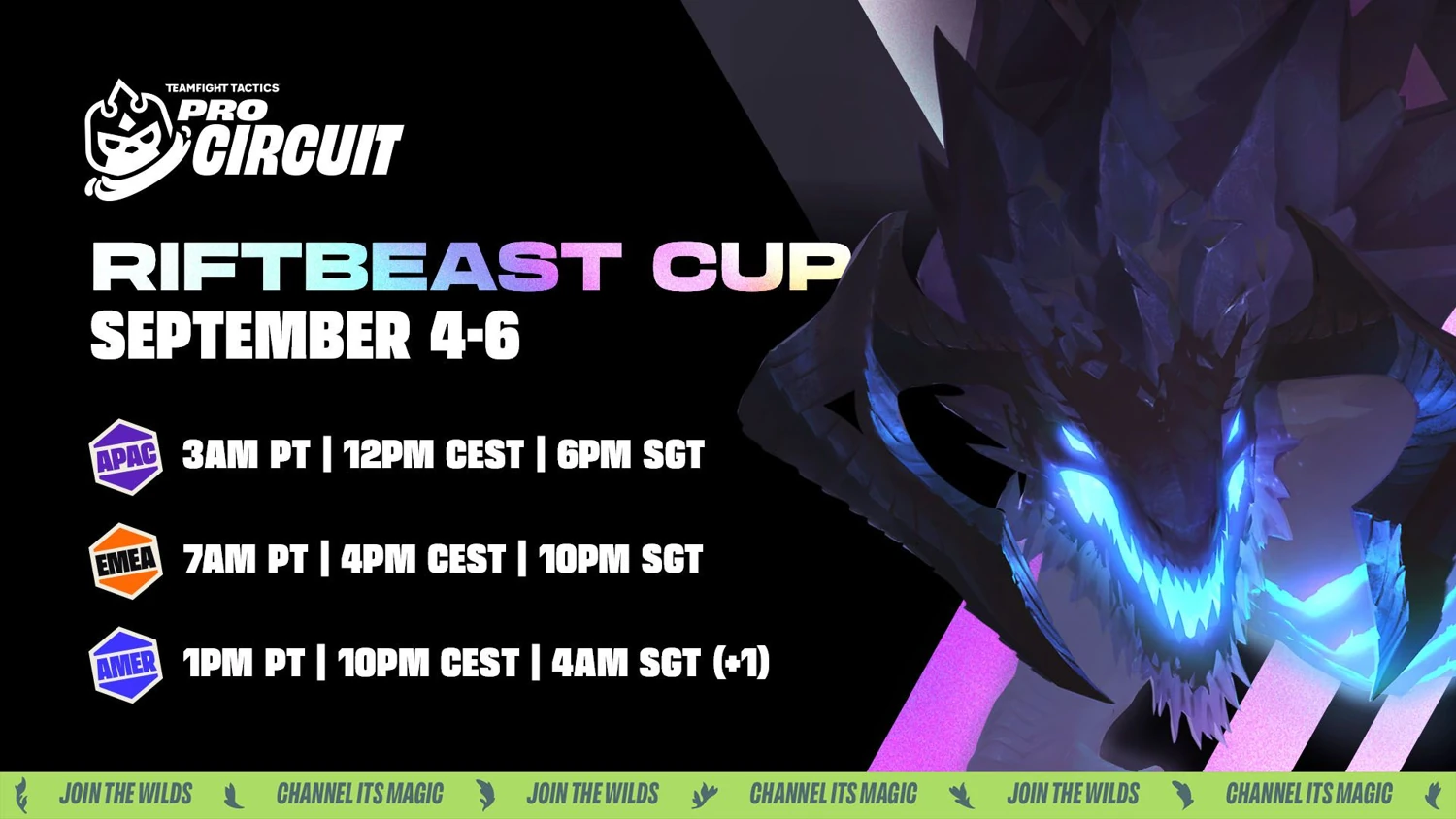 TEAMFIGHT TACTICS
PRO CIRCUIT

RIFTBEAST CUP
SEPTEMBER 4-6

APAC 3AM PT | 12PM CEST | 6PM SGT

EMEA 7AM PT | 4PM CEST | 10PM SGT

AMER 1PM PT | 10PM CEST | 4AM SGT (+1)

JOIN THE WILDS CHANNEL ITS MAGIC JOIN THE WILDS CHANNEL ITS MAGIC JOIN THE WILDS CHANNEL ITS MAGIC